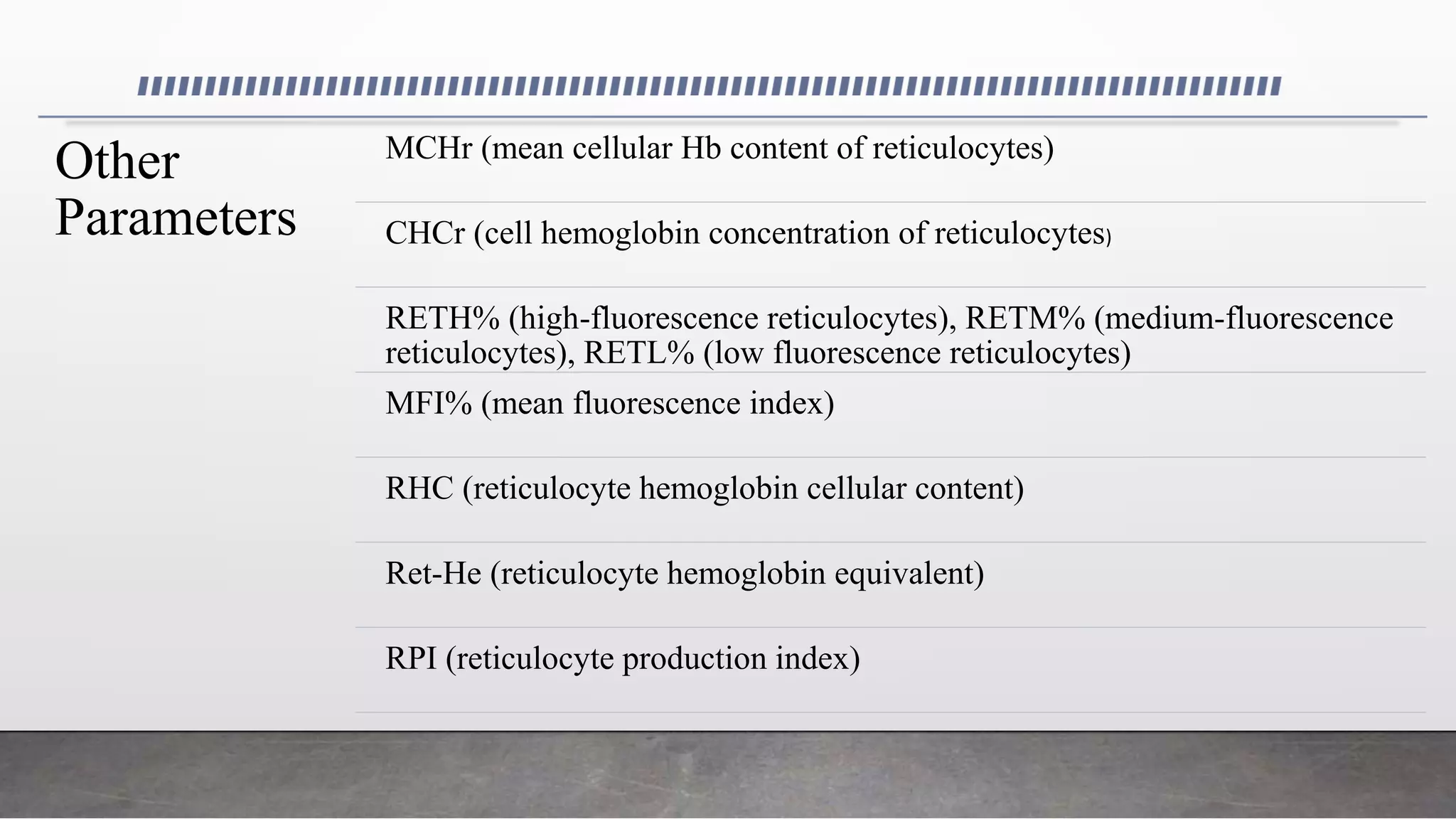 Other Parameters

MCHr (mean cellular Hb content of reticulocytes)

CHCr (cell hemoglobin concentration of reticulocytes)

RETH% (high-fluorescence reticulocytes), RETM% (medium-fluorescence reticulocytes), RETL% (low fluorescence reticulocytes)

MFI% (mean fluorescence index)

RHC (reticulocyte hemoglobin cellular content)

Ret-He (reticulocyte hemoglobin equivalent)

RPI (reticulocyte production index)